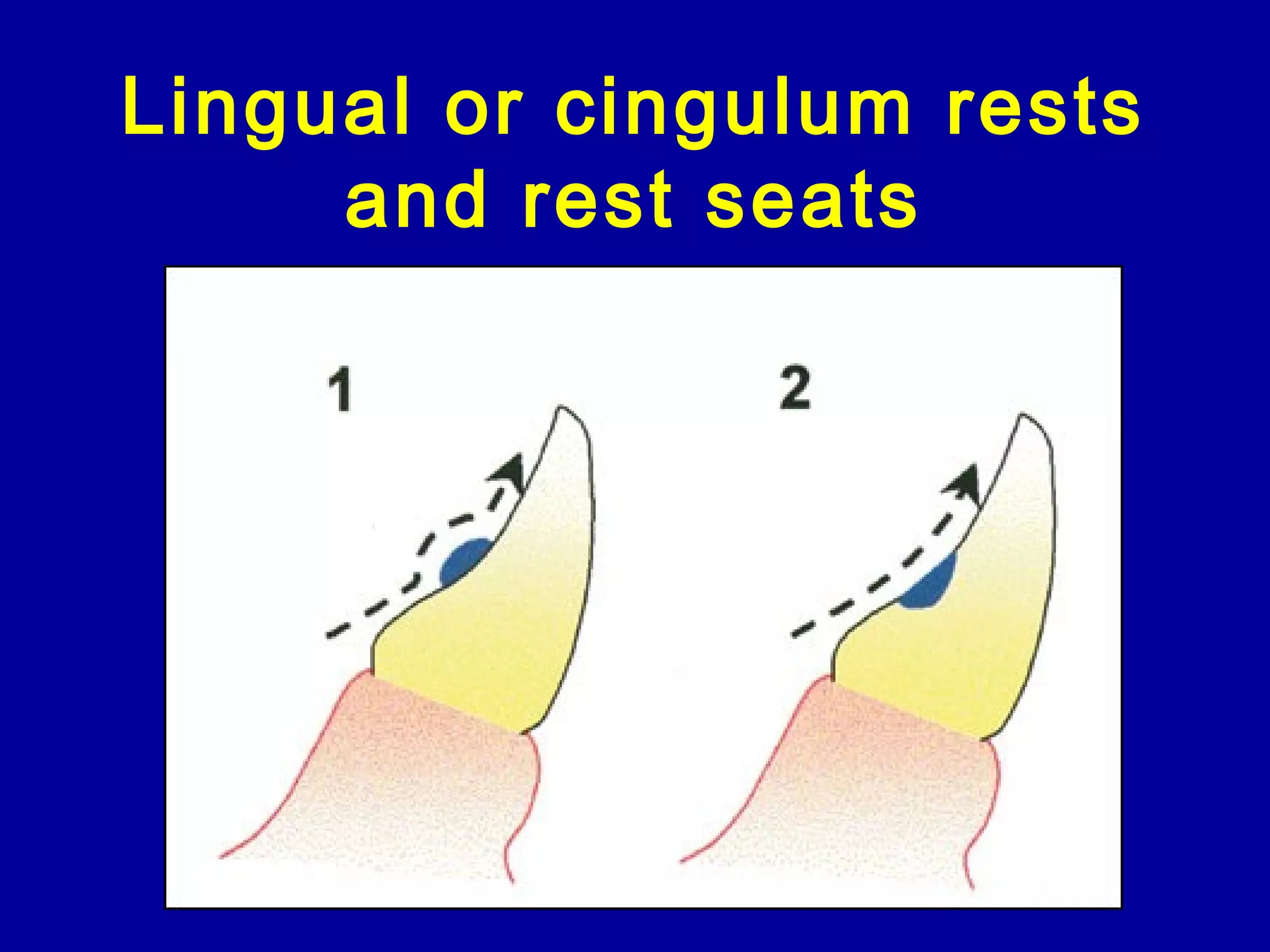 Lingual or cingulum rests and rest seats

1

2